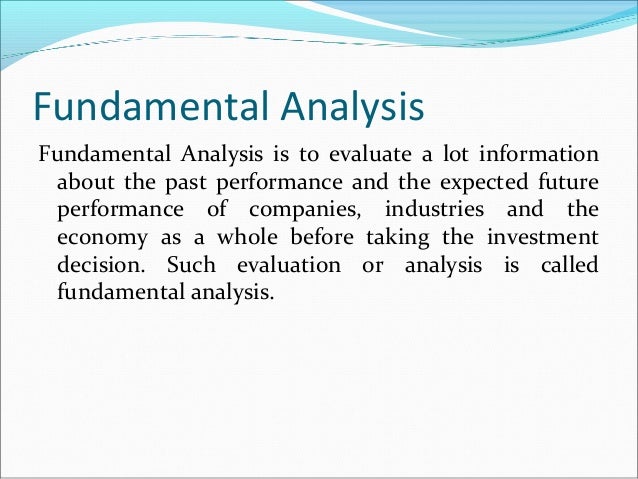 Fundamental Analysis

Fundamental Analysis is to evaluate a lot information about the past performance and the expected future performance of companies, industries and the economy as a whole before taking the investment decision. Such evaluation or analysis is called fundamental analysis.